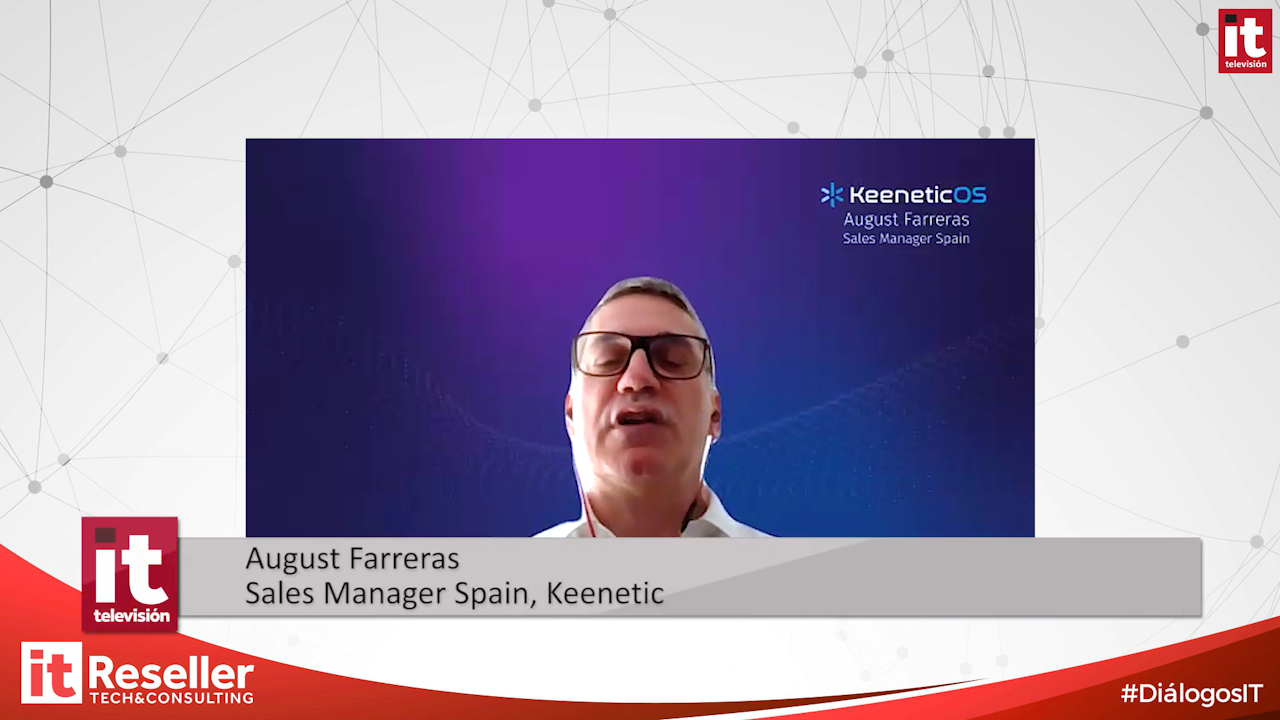 it
televisión

KeeneticOS
August Farreras
Sales Manager Spain

it
televisión

August Farreras
Sales Manager Spain, Keenetic

it Reseller
TECH&CONSULTING

#DiálogosIT